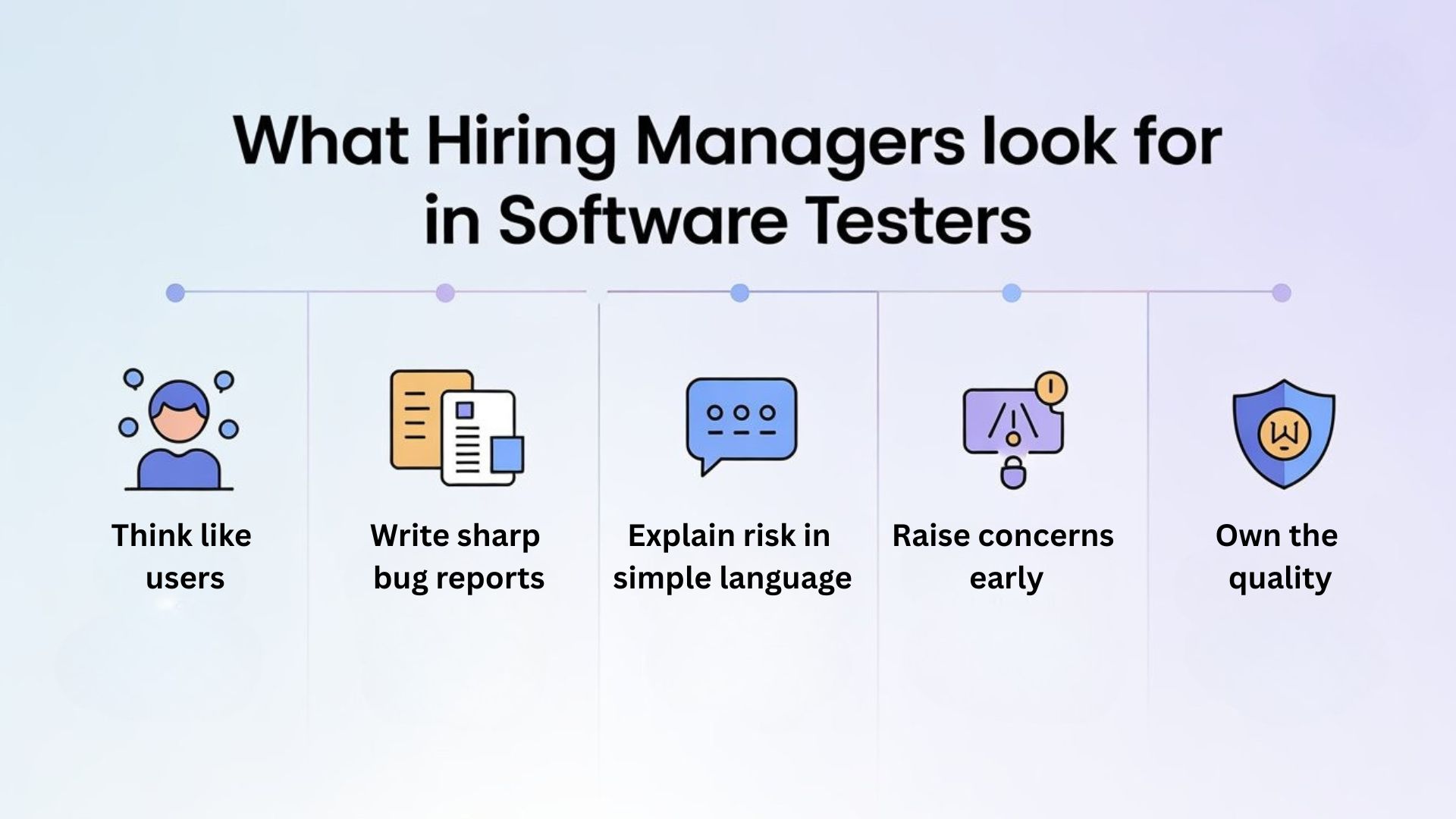 What Hiring Managers look for in Software Testers

Think like users

Write sharp bug reports

Explain risk in simple language

Raise concerns early

Own the quality